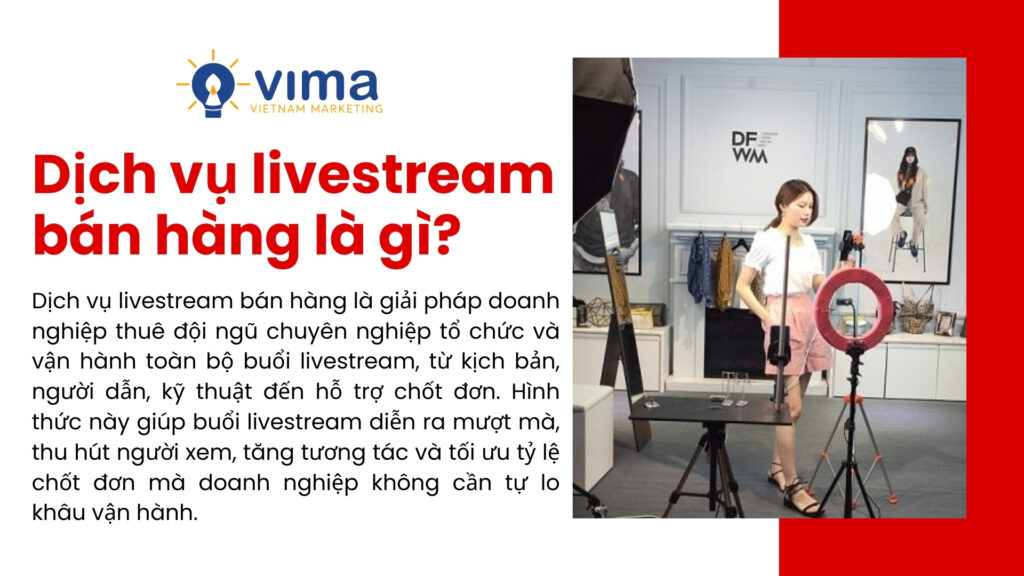 VIMA
VIETNAM MARKETING

Dịch vụ livestream bán hàng là gì?

Dịch vụ livestream bán hàng là giải pháp doanh nghiệp thuê đội ngũ chuyên nghiệp tổ chức và vận hành toàn bộ buổi livestream, từ kịch bản, người dẫn, kỹ thuật đến hỗ trợ chốt đơn. Hình thức này giúp buổi livestream diễn ra mượt mà, thu hút người xem, tăng tương tác và tối ưu tỷ lệ chốt đơn mà doanh nghiệp không cần tự lo khâu vận hành.

DF
WM